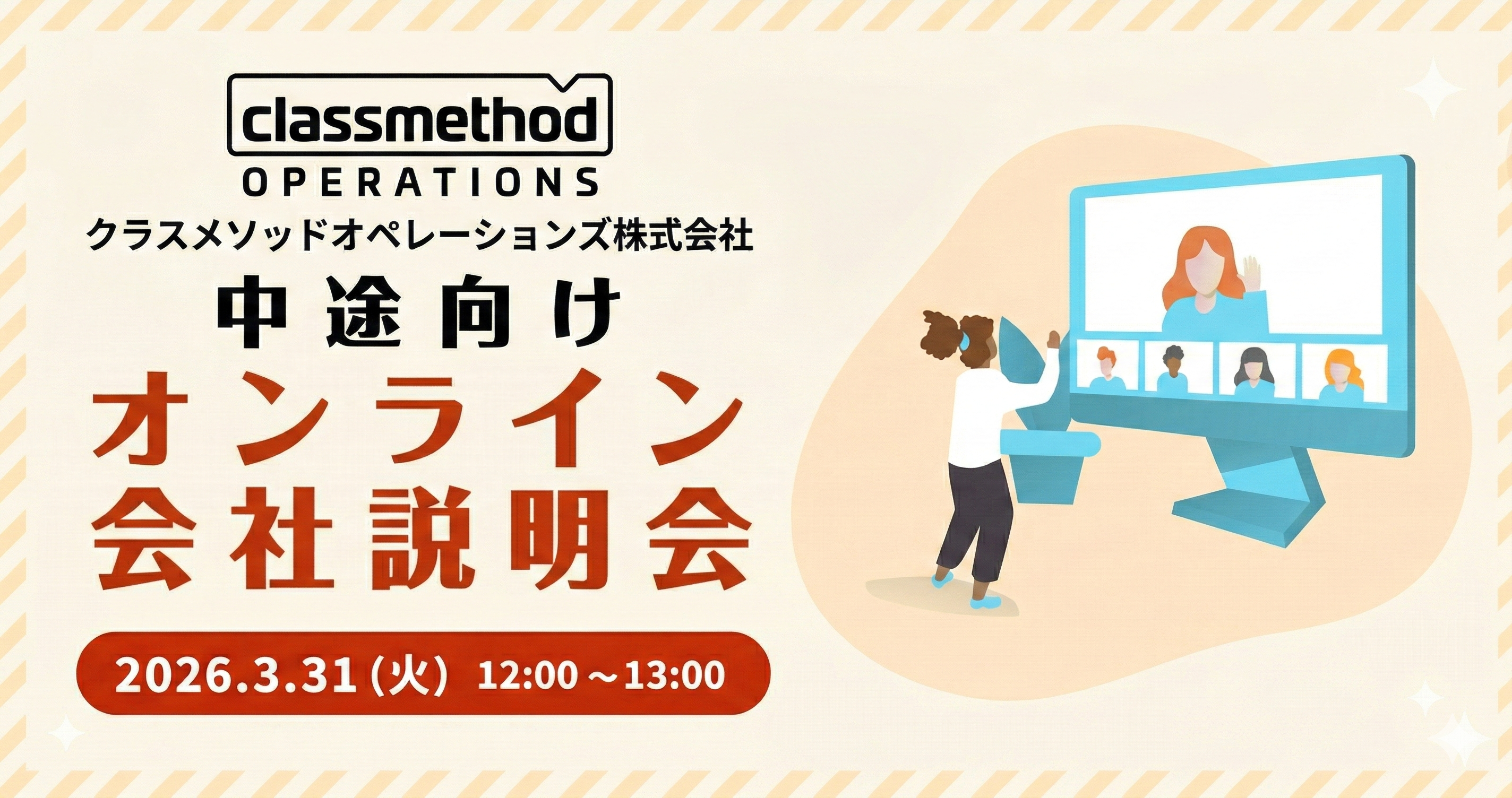 classmethod
OPERATIONS
クラスメソッドオペレーションズ株式会社
中途向け
オンライン
会社説明会
2026.3.31（火） 12:00～13:00